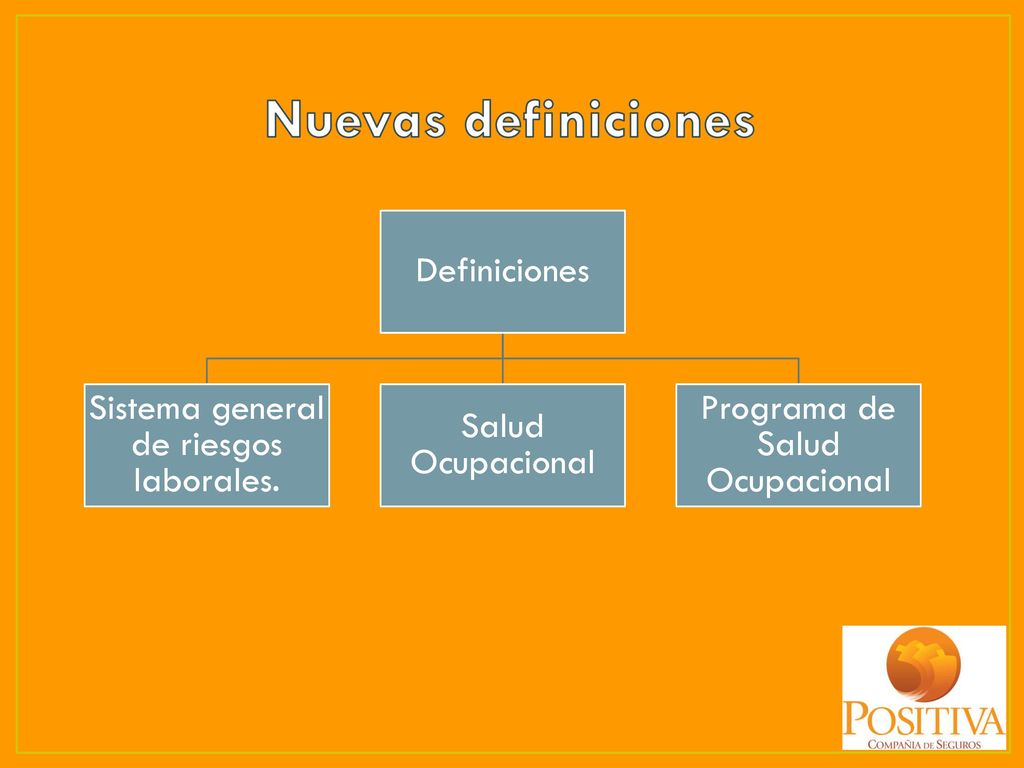 Nuevas definiciones

Definiciones

Sistema general de riesgos laborales.

Salud Ocupacional

Programa de Salud Ocupacional

POSITIVA
COMPAÑIA DE SEGUROS